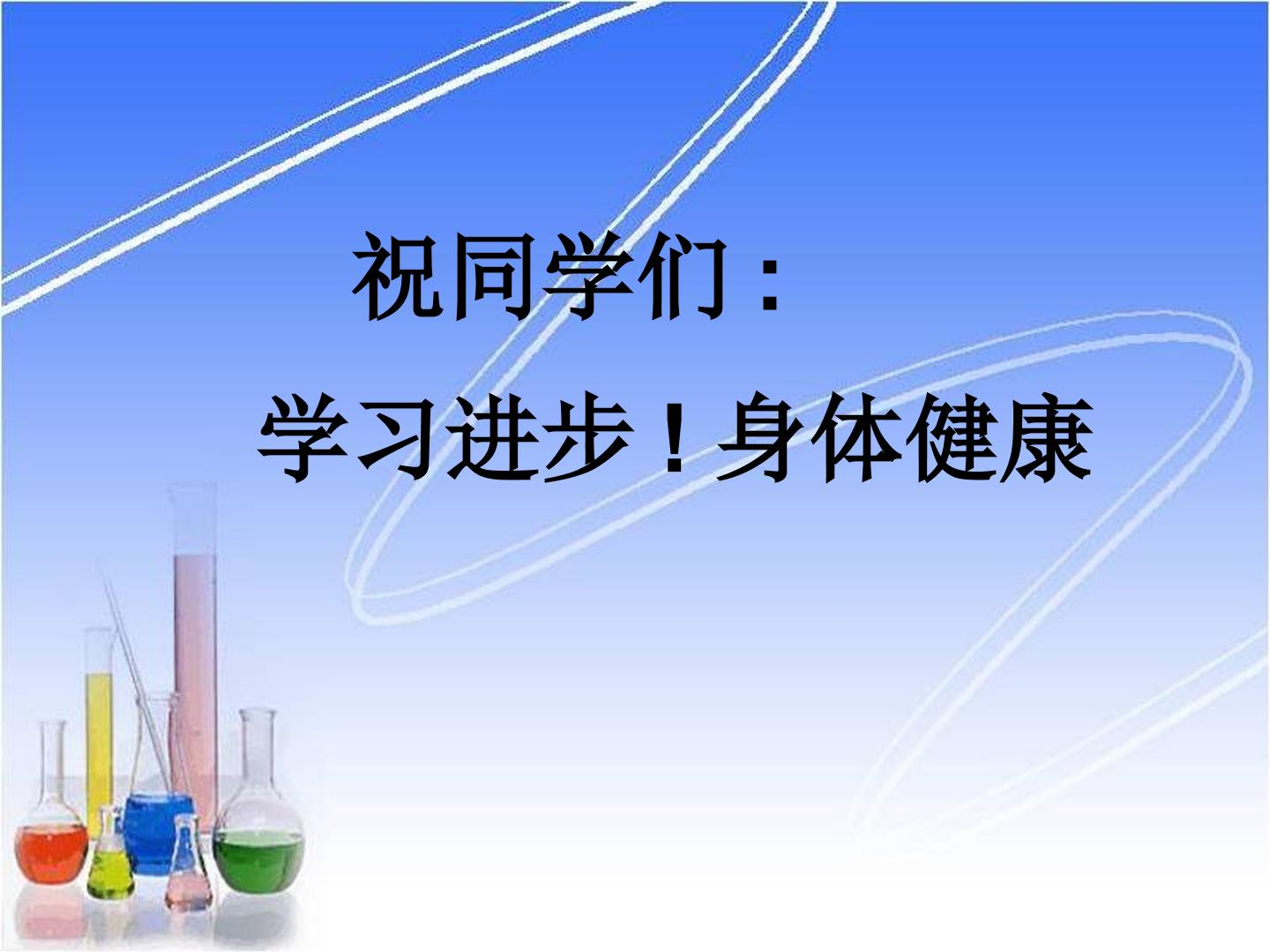 祝同学们：

学习进步！身体健康